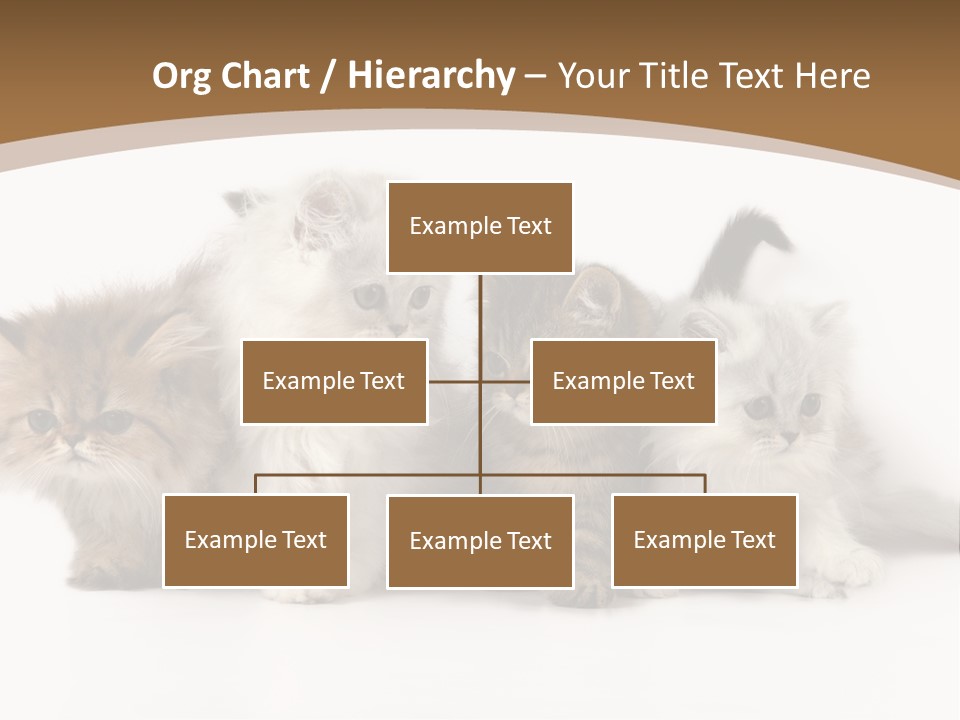 Org Chart / Hierarchy – Your Title Text Here

Example Text

Example Text

Example Text

Example Text

Example Text

Example Text